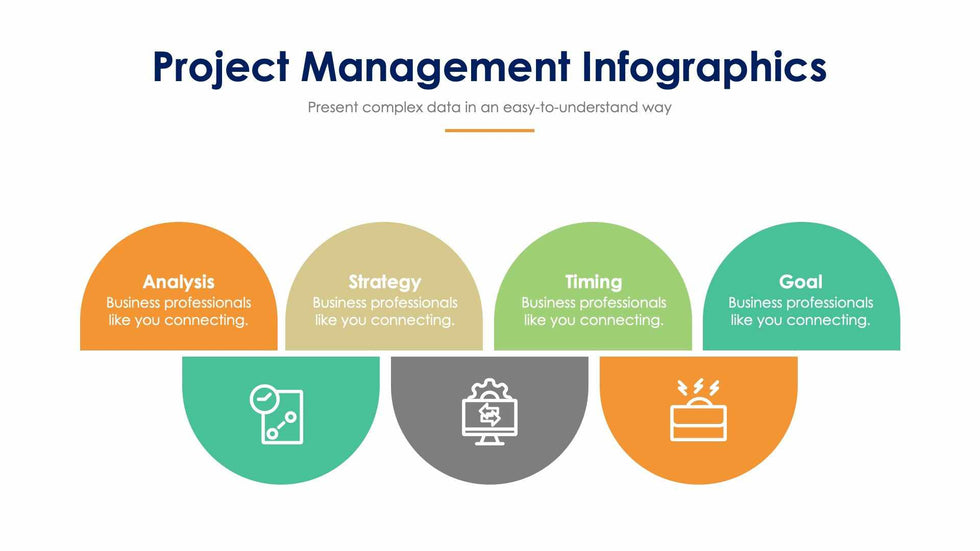 Project Management Infographics

Present complex data in an easy-to-understand way

Analysis
Business professionals like you connecting.

Strategy
Business professionals like you connecting.

Timing
Business professionals like you connecting.

Goal
Business professionals like you connecting.